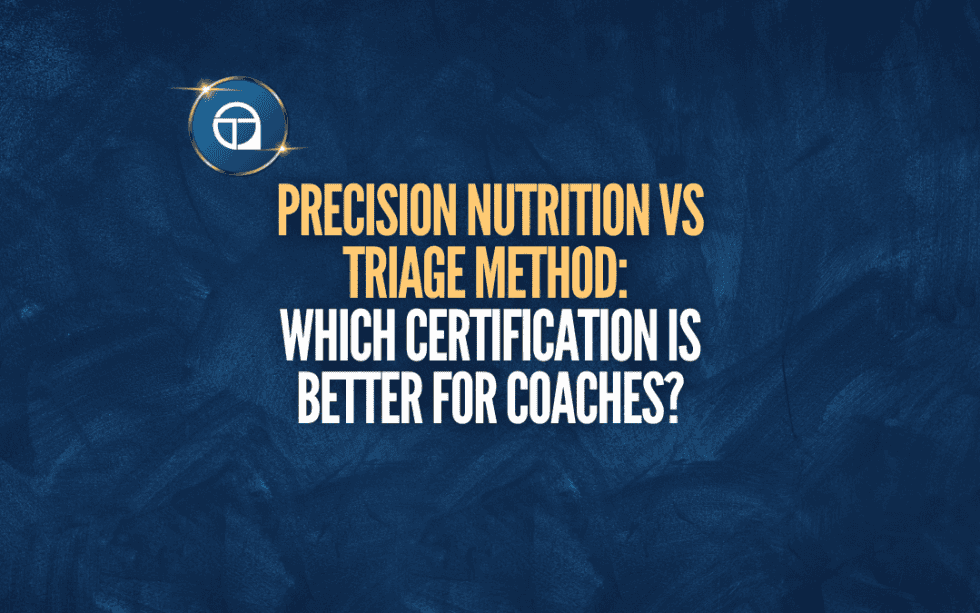 PRECISION NUTRITION VS TRIAGE METHOD: WHICH CERTIFICATION IS BETTER FOR COACHES?